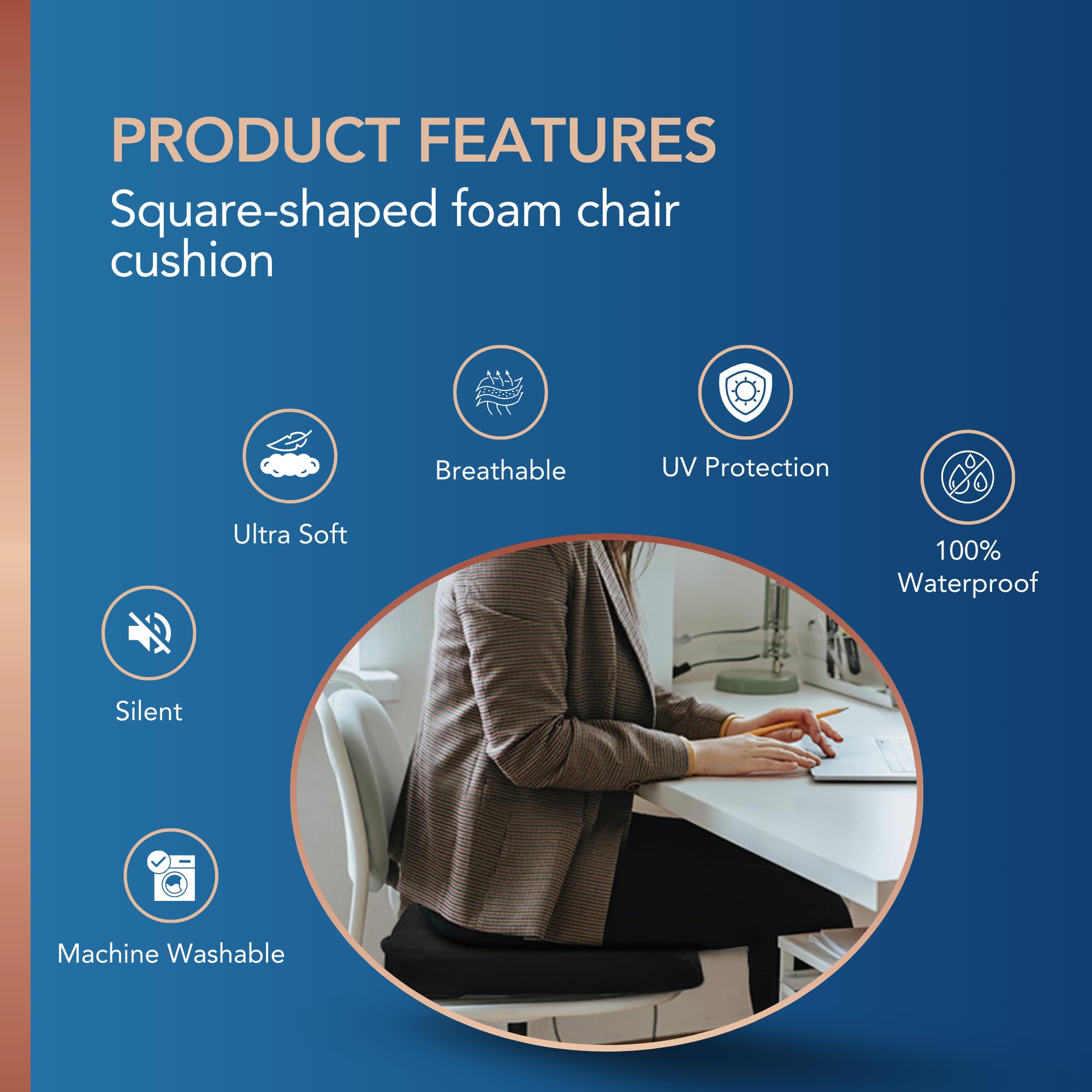 PRODUCT FEATURES
Square-shaped foam chair cushion

Breathable

UV Protection

Ultra Soft

100% Waterproof

Silent

Machine Washable